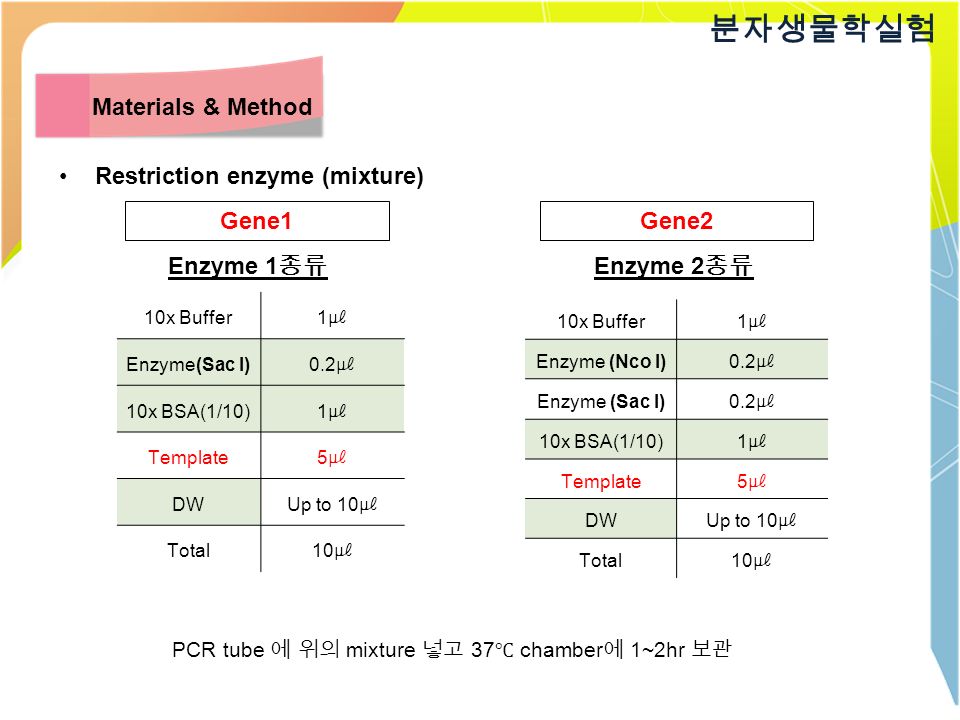 분자생물학실험

Materials & Method

• Restriction enzyme (mixture)

Gene1

Enzyme 1종류

| 10x Buffer | 1㎕ |
|---|---|
| Enzyme(Sac I) | 0.2㎕ |
| 10x BSA(1/10) | 1㎕ |
| Template | 5㎕ |
| DW | Up to 10㎕ |
| Total | 10㎕ |

Gene2

Enzyme 2종류

| 10x Buffer | 1㎕ |
|---|---|
| Enzyme (Nco I) | 0.2㎕ |
| Enzyme (Sac I) | 0.2㎕ |
| 10x BSA(1/10) | 1㎕ |
| Template | 5㎕ |
| DW | Up to 10㎕ |
| Total | 10㎕ |

PCR tube 에 위의 mixture 넣고 37℃ chamber에 1~2hr 보관